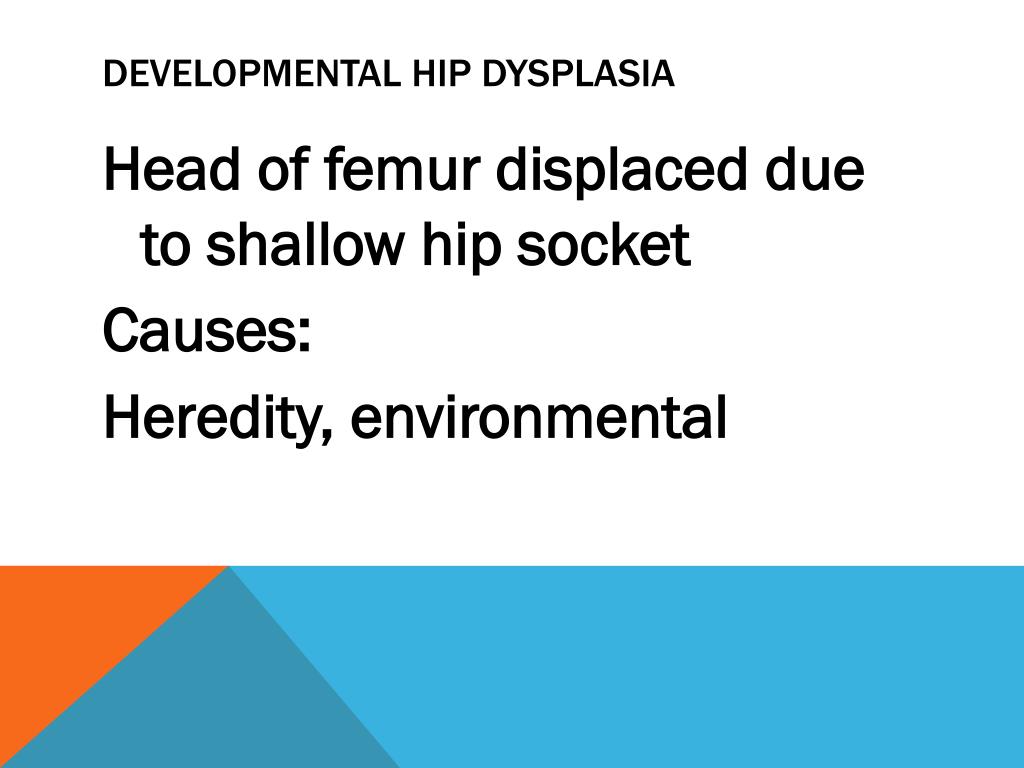 DEVELOPMENTAL HIP DYSPLASIA

Head of femur displaced due to shallow hip socket

Causes:

Heredity, environmental